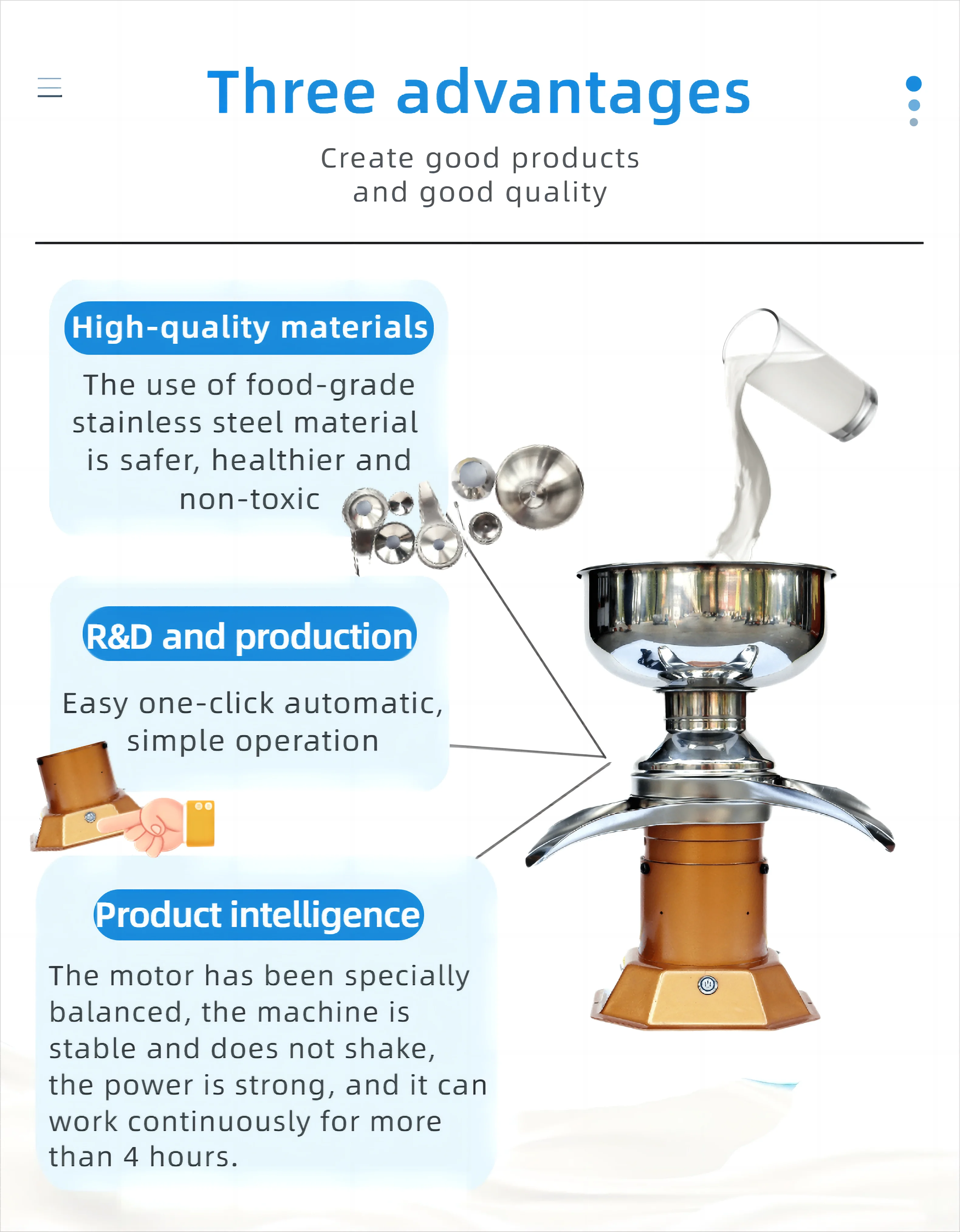 Three advantages

Create good products and good quality

High-quality materials

The use of food-grade stainless steel material is safer, healthier and non-toxic

R&D and production

Easy one-click automatic, simple operation

Product intelligence

The motor has been specially balanced, the machine is stable and does not shake, the power is strong, and it can work continuously for more than 4 hours.